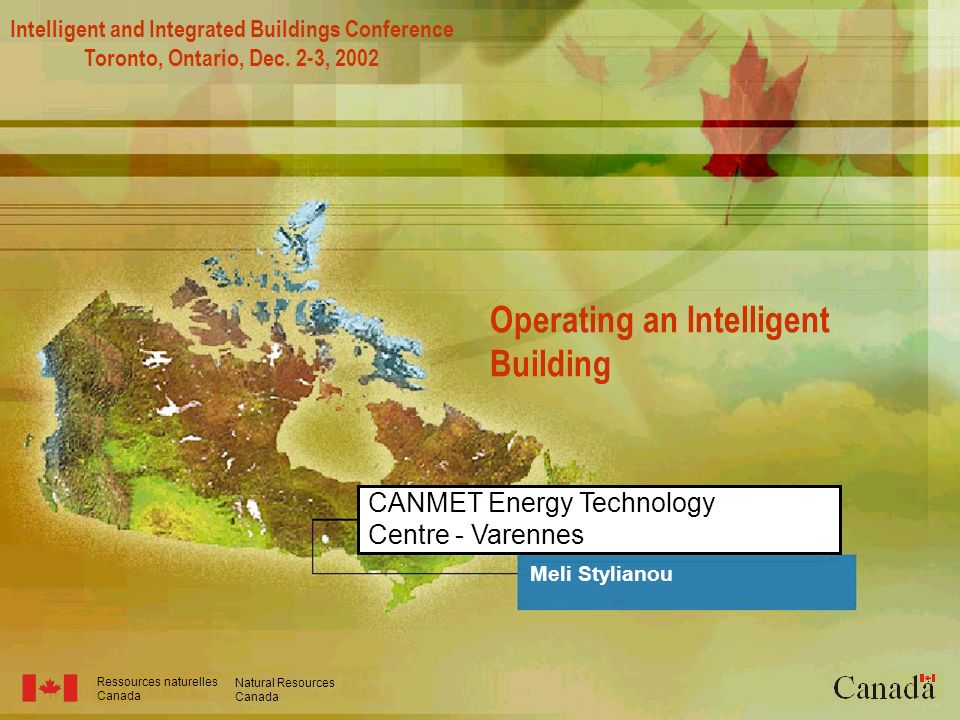 Intelligent and Integrated Buildings Conference
Toronto, Ontario, Dec. 2-3, 2002

Operating an Intelligent Building

CANMET Energy Technology Centre - Varennes

Meli Stylianou

Ressources naturelles Canada

Natural Resources Canada

Canada